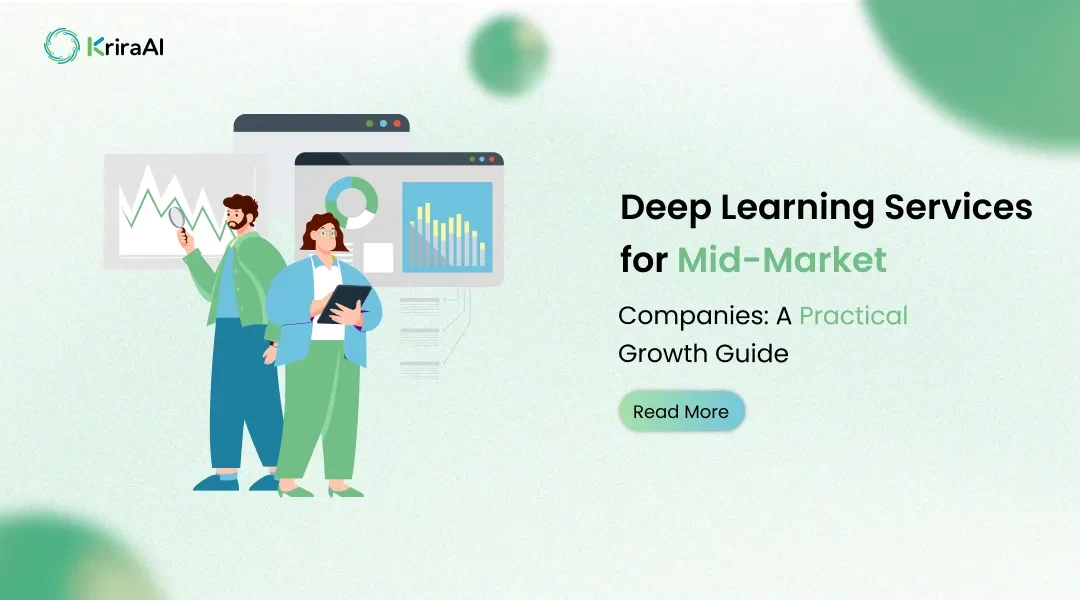 KriraAI

Deep Learning Services for Mid-Market

Companies: A Practical Growth Guide

Read More